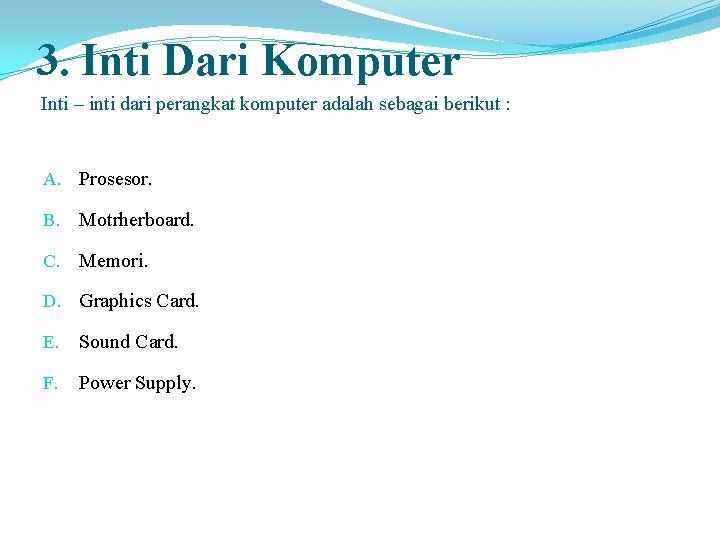 3. Inti Dari Komputer

Inti – inti dari perangkat komputer adalah sebagai berikut :

A. Prosesor.
B. Motrherboard.
C. Memori.
D. Graphics Card.
E. Sound Card.
F. Power Supply.